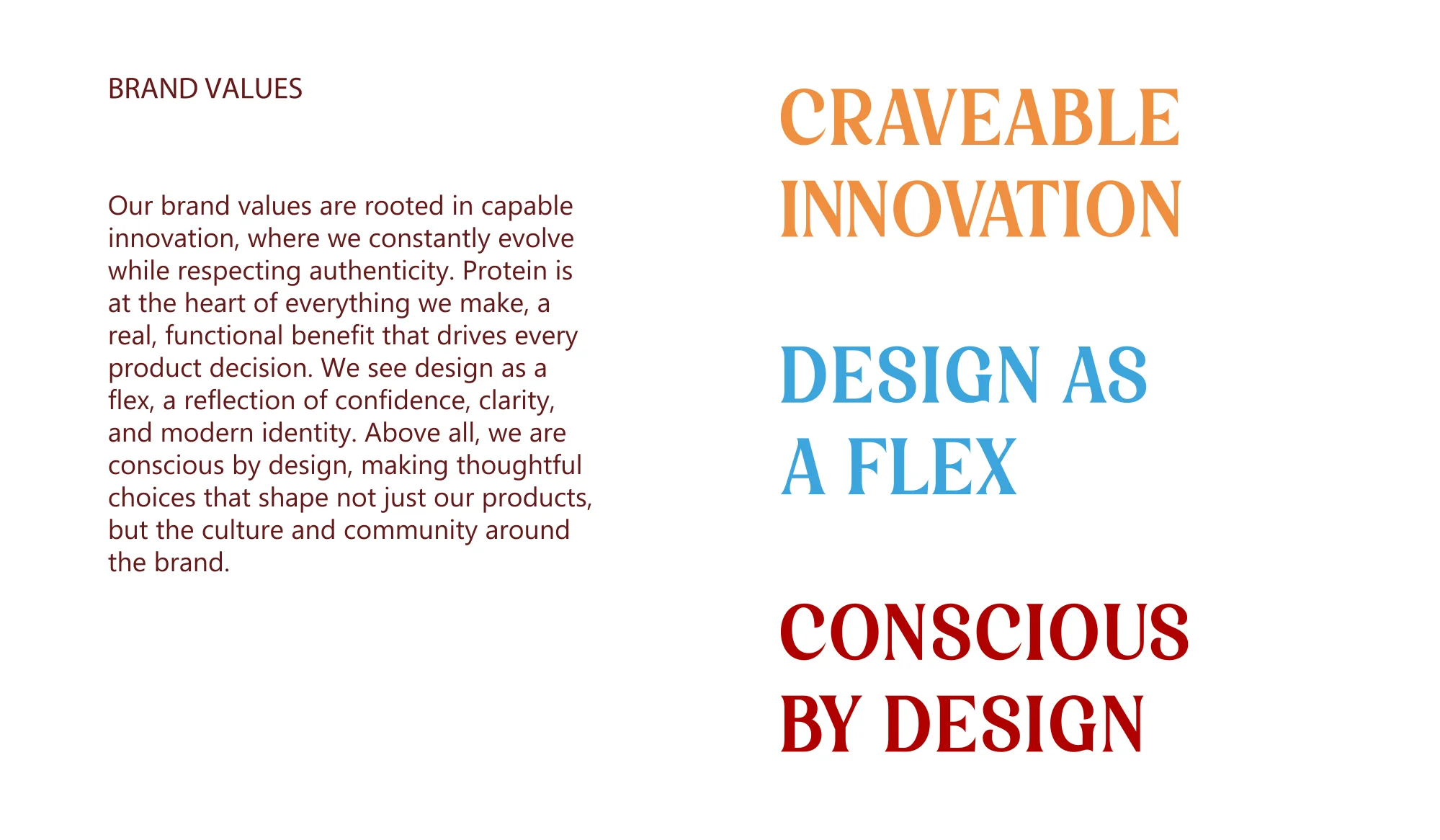 BRAND VALUES

Our brand values are rooted in capable innovation, where we constantly evolve while respecting authenticity. Protein is at the heart of everything we make, a real, functional benefit that drives every product decision. We see design as a flex, a reflection of confidence, clarity, and modern identity. Above all, we are conscious by design, making thoughtful choices that shape not just our products, but the culture and community around the brand.

CRAVEABLE INNOVATION

DESIGN AS A FLEX

CONSCIOUS BY DESIGN